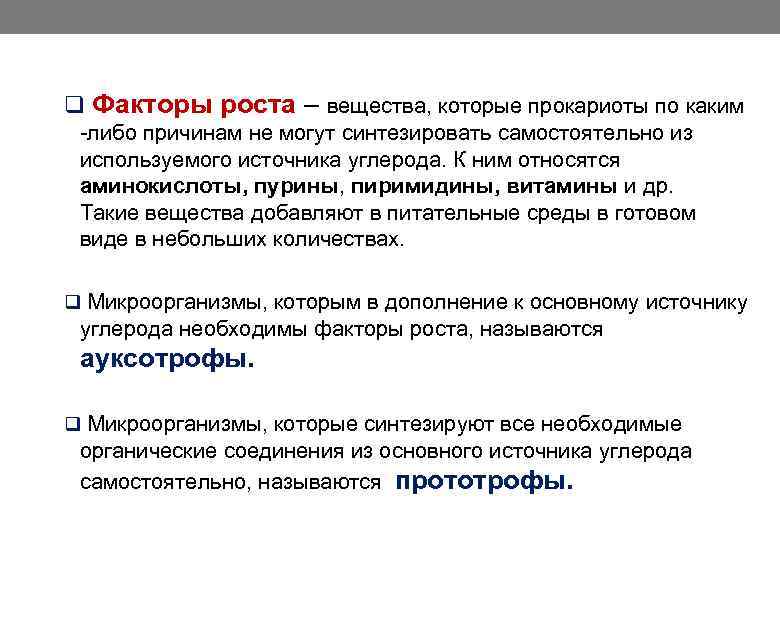 ❑ Факторы роста – вещества, которые прокариоты по каким -либо причинам не могут синтезировать самостоятельно из используемого источника углерода. К ним относятся аминокислоты, пурины, пиримидины, витамины и др. Такие вещества добавляют в питательные среды в готовом виде в небольших количествах.

❑ Микроорганизмы, которым в дополнение к основному источнику углерода необходимы факторы роста, называются ауксотрофы.

❑ Микроорганизмы, которые синтезируют все необходимые органические соединения из основного источника углерода самостоятельно, называются прототрофы.